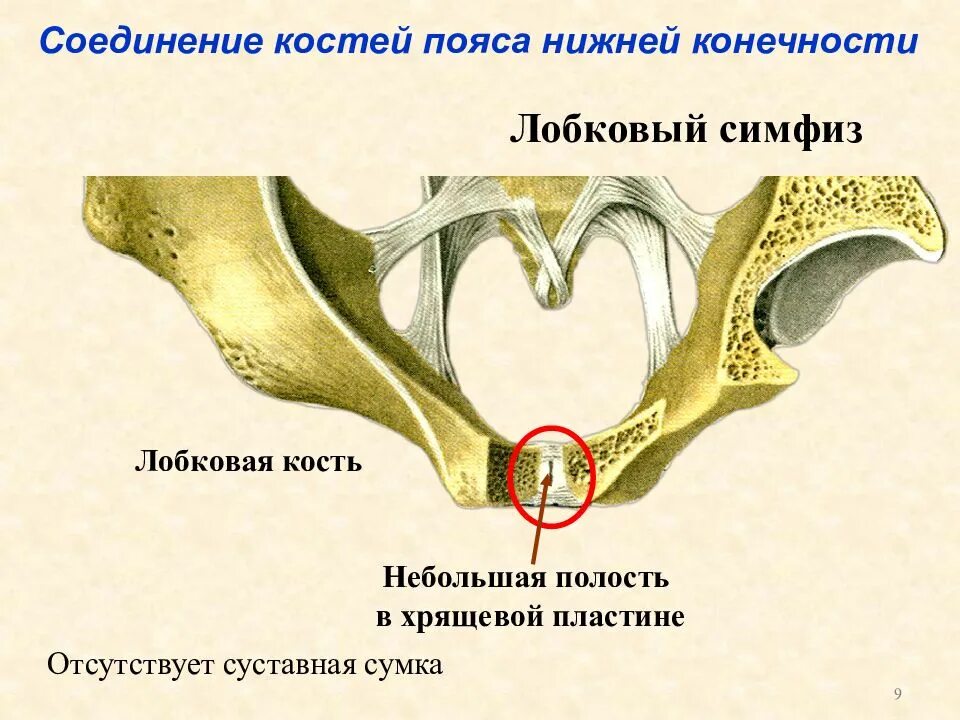 Соединение костей пояса нижней конечности

Лобковый симфиз

Лобковая кость

Небольшая полость в хрящевой пластине

Отсутствует суставная сумка

9